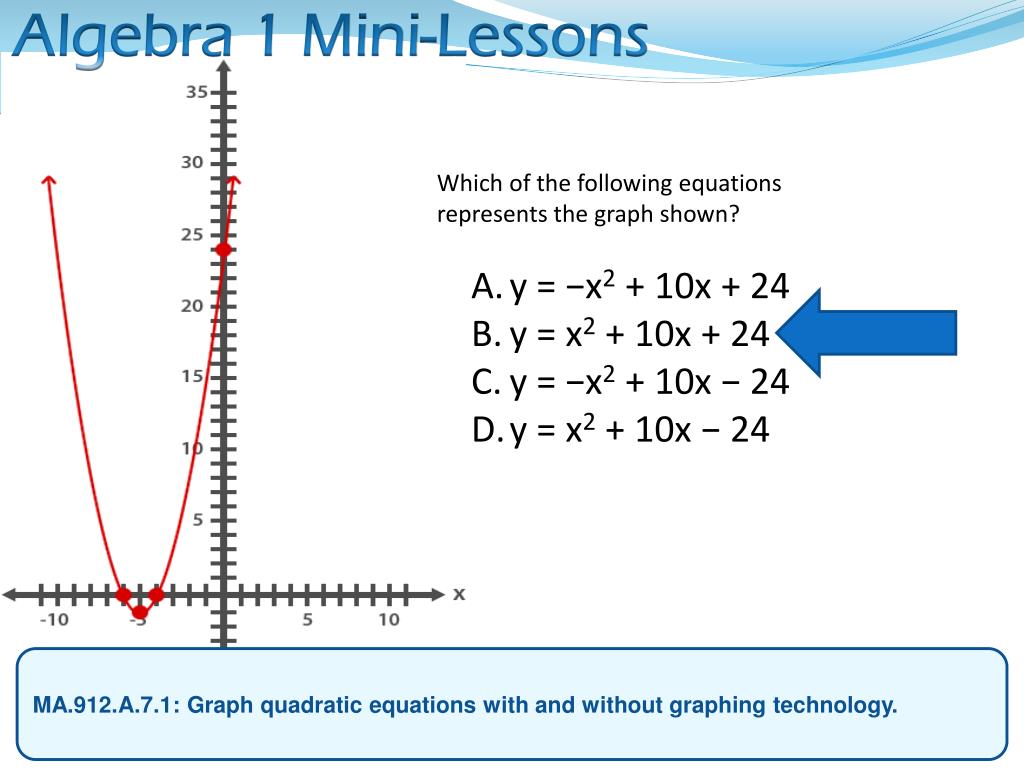 Algebra 1 Mini-Lessons

35
30
25
20
15
10
5
-10
-5
5
10
x

Which of the following equations represents the graph shown?

A. $y = -x^2 + 10x + 24$
B. $y = x^2 + 10x + 24$
C. $y = -x^2 + 10x - 24$
D. $y = x^2 + 10x - 24$

MA.912.A.7.1: Graph quadratic equations with and without graphing technology.